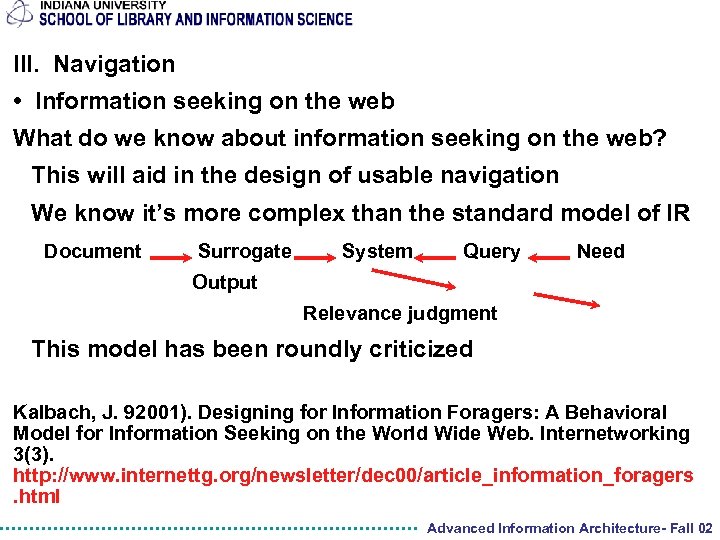 INDIANA UNIVERSITY
SCHOOL OF LIBRARY AND INFORMATION SCIENCE

III. Navigation

• Information seeking on the web

What do we know about information seeking on the web?

This will aid in the design of usable navigation

We know it's more complex than the standard model of IR

Document Surrogate System Query Need

Output

Relevance judgment

This model has been roundly criticized

Kalbach, J. 92001). Designing for Information Foragers: A Behavioral Model for Information Seeking on the World Wide Web. Internetworking 3(3).
http://www.internettg.org/newsletter/dec00/article_information_foragers.html

Advanced Information Architecture- Fall 02